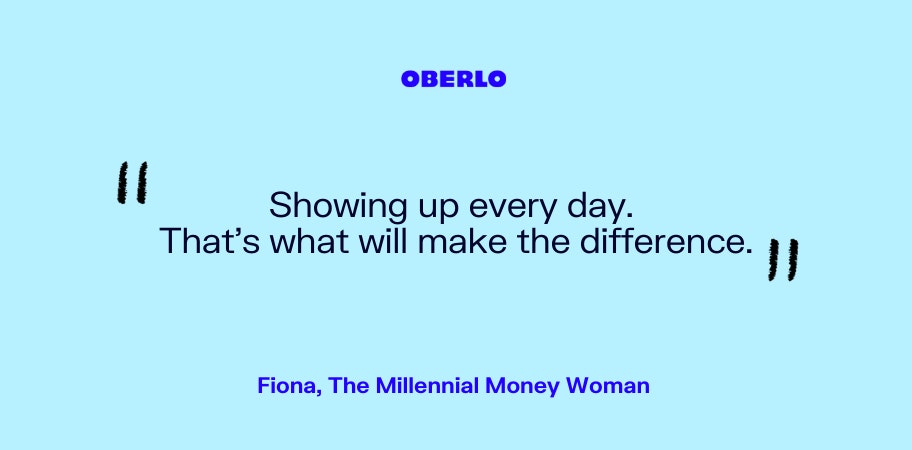 OBERLO

"Showing up every day. That's what will make the difference."

Fiona, The Millennial Money Woman